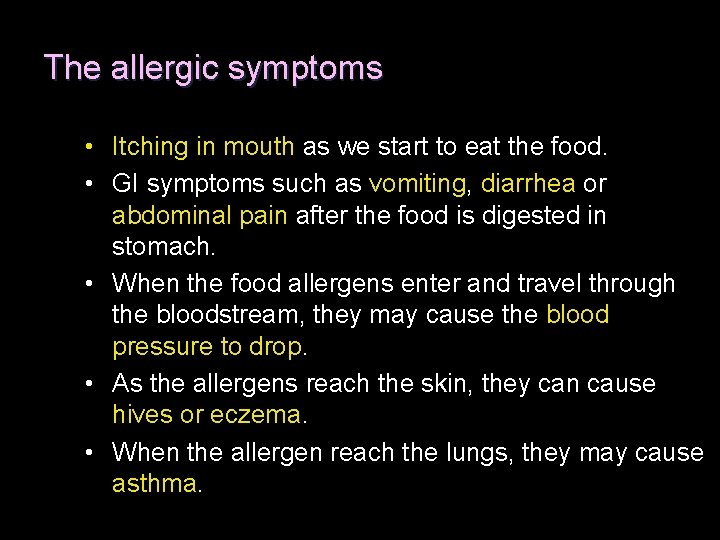 The allergic symptoms

• Itching in mouth as we start to eat the food.
• GI symptoms such as vomiting, diarrhea or abdominal pain after the food is digested in stomach.
• When the food allergens enter and travel through the bloodstream, they may cause the blood pressure to drop.
• As the allergens reach the skin, they can cause hives or eczema.
• When the allergen reach the lungs, they may cause asthma.